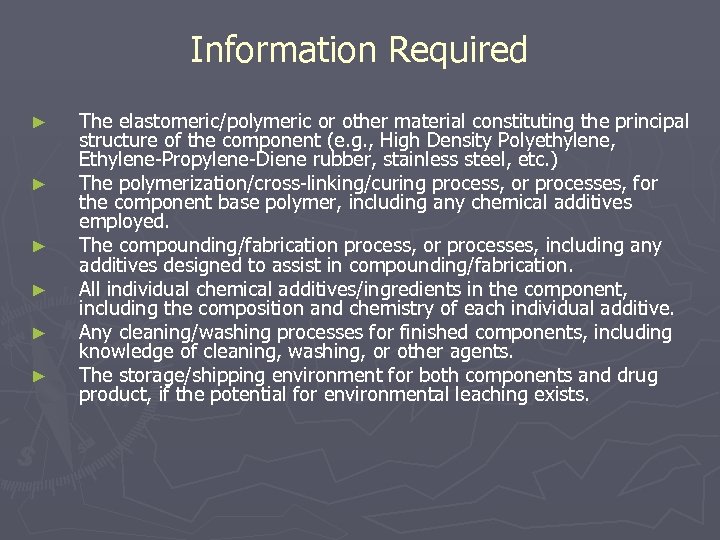 Information Required

► The elastomeric/polymeric or other material constituting the principal structure of the component (e.g., High Density Polyethylene, Ethylene-Propylene-Diene rubber, stainless steel, etc.)
► The polymerization/cross-linking/curing process, or processes, for the component base polymer, including any chemical additives employed.
► The compounding/fabrication process, or processes, including any additives designed to assist in compounding/fabrication.
► All individual chemical additives/ingredients in the component, including the composition and chemistry of each individual additive.
► Any cleaning/washing processes for finished components, including knowledge of cleaning, washing, or other agents.
► The storage/shipping environment for both components and drug product, if the potential for environmental leaching exists.